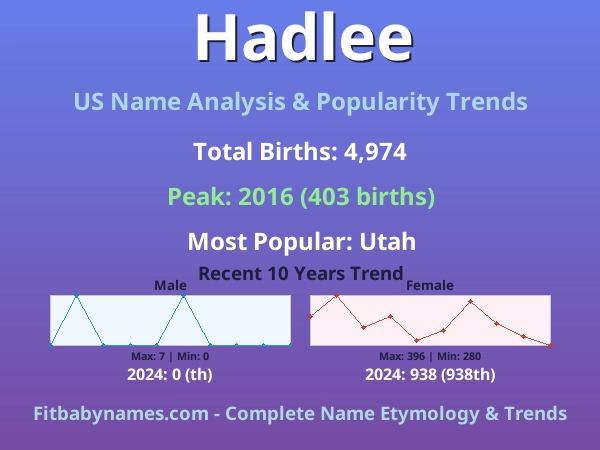 Hadlee

US Name Analysis & Popularity Trends

Total Births: 4,974

Peak: 2016 (403 births)

Most Popular: Utah

Recent 10 Years Trend

Male

Max: 7 | Min: 0

2024: 0 (th)

Female

Max: 396 | Min: 280

2024: 938 (938th)

Fitbabynames.com - Complete Name Etymology & Trends